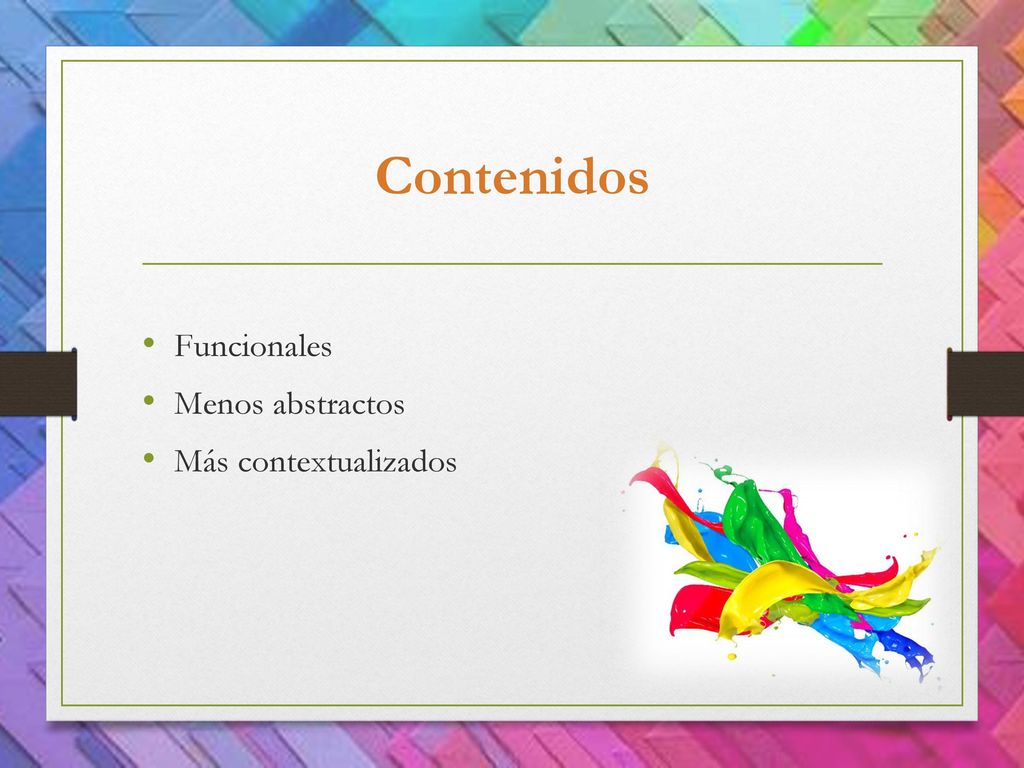 Contenidos

• Funcionales
• Menos abstractos
• Más contextualizados